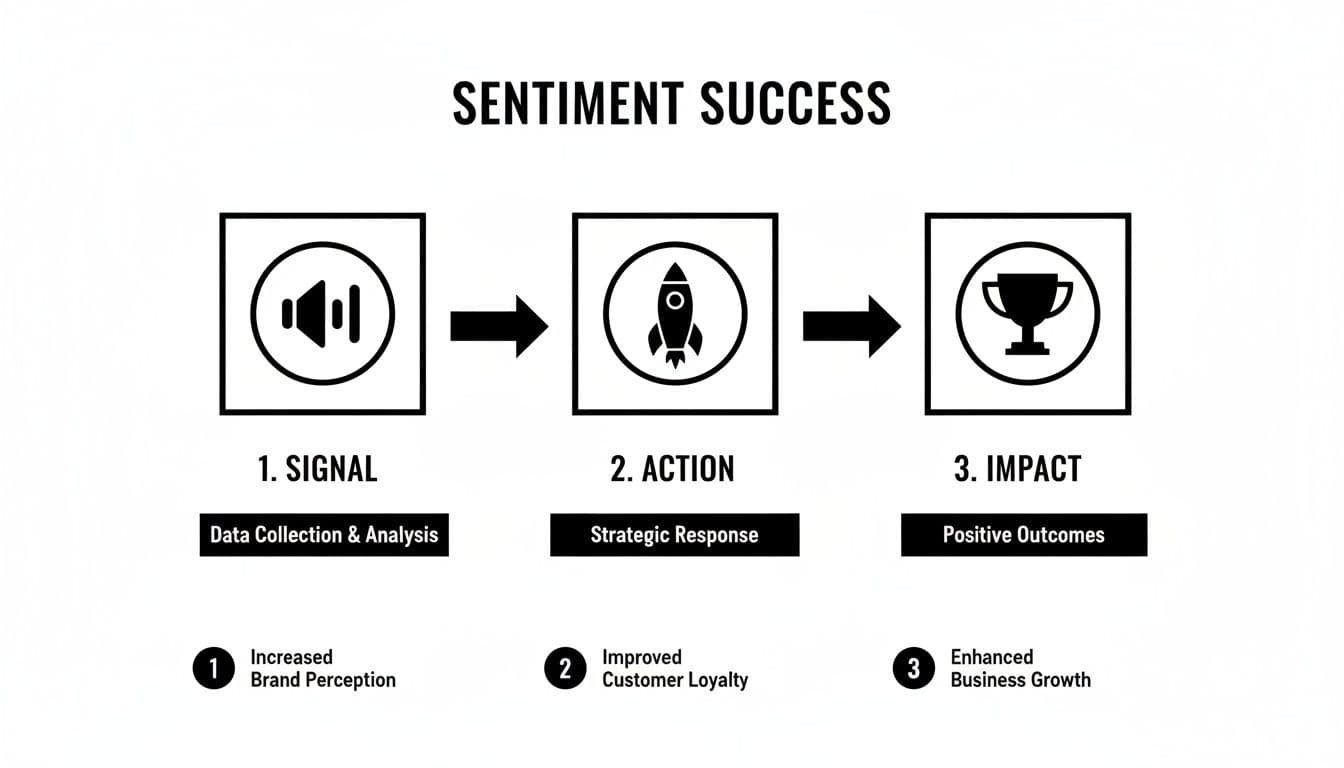 SENTIMENT SUCCESS

1. SIGNAL

Data Collection & Analysis

2. ACTION

Strategic Response

3. IMPACT

Positive Outcomes

1 Increased Brand Perception

2 Improved Customer Loyalty

3 Enhanced Business Growth